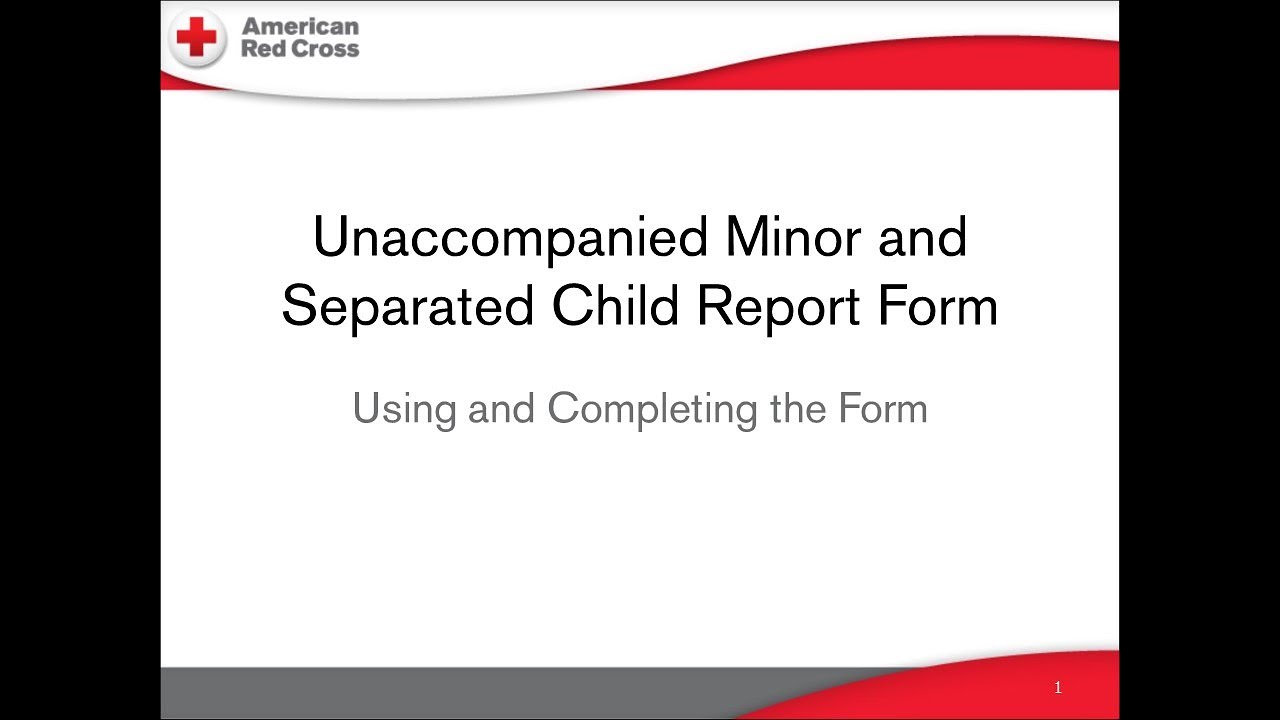 American Red Cross

Unaccompanied Minor and Separated Child Report Form

Using and Completing the Form

1